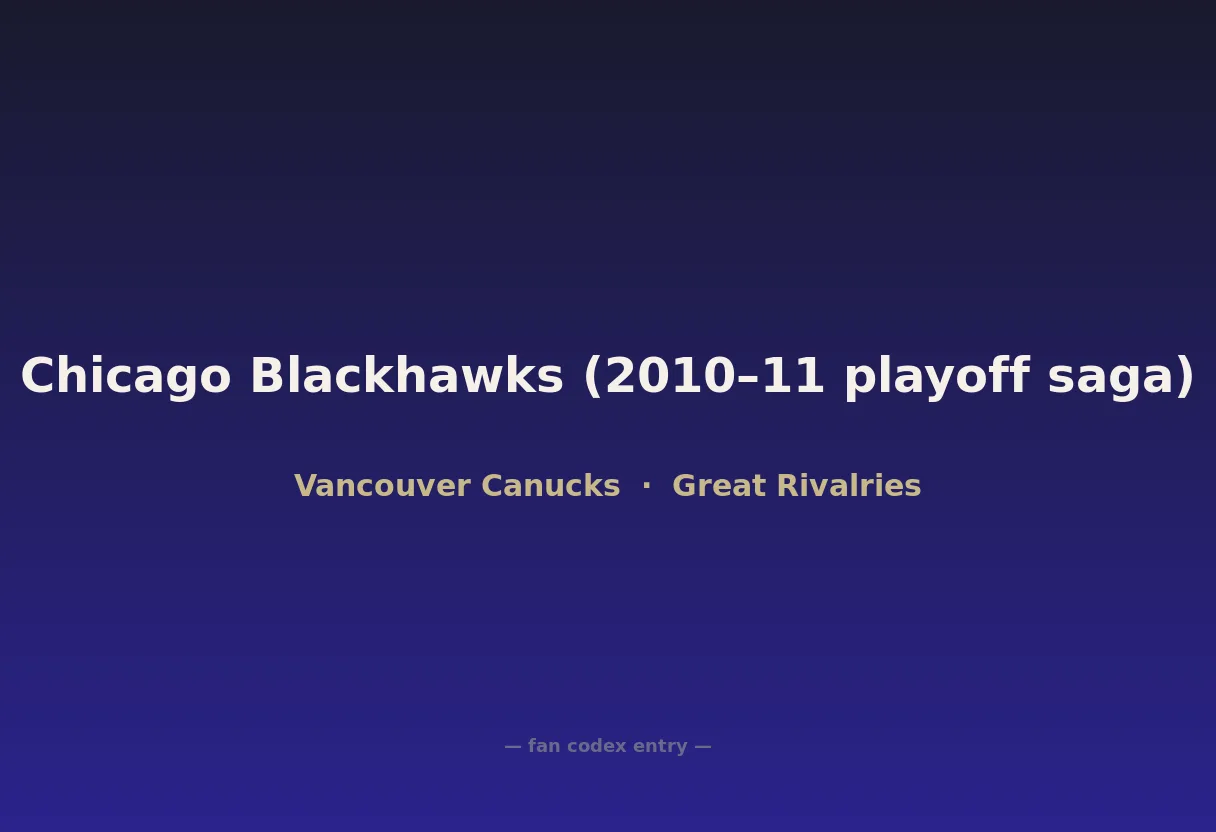 Chicago Blackhawks (2010–11 playoff saga)

Vancouver Canucks · Great Rivalries

— fan codex entry —